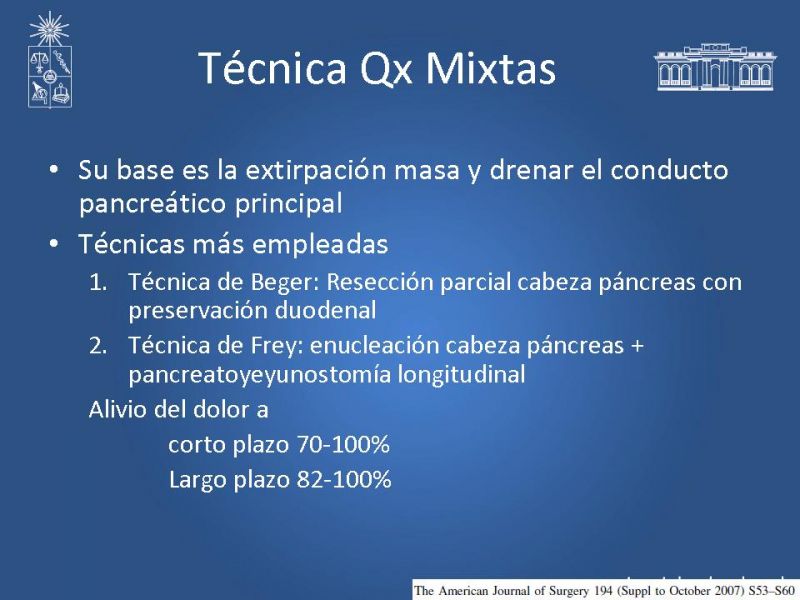 Técnica Qx Mixtas

• Su base es la extirpación masa y drenar el conducto pancreático principal
• Técnicas más empleadas
1. Técnica de Beger: Resección parcial cabeza páncreas con preservación duodenal
2. Técnica de Frey: enucleación cabeza páncreas + pancreatoyeyunostomía longitudinal

Alivio del dolor a
corto plazo 70-100%
Largo plazo 82-100%

The American Journal of Surgery 194 (Suppl to October 2007) S53–S60